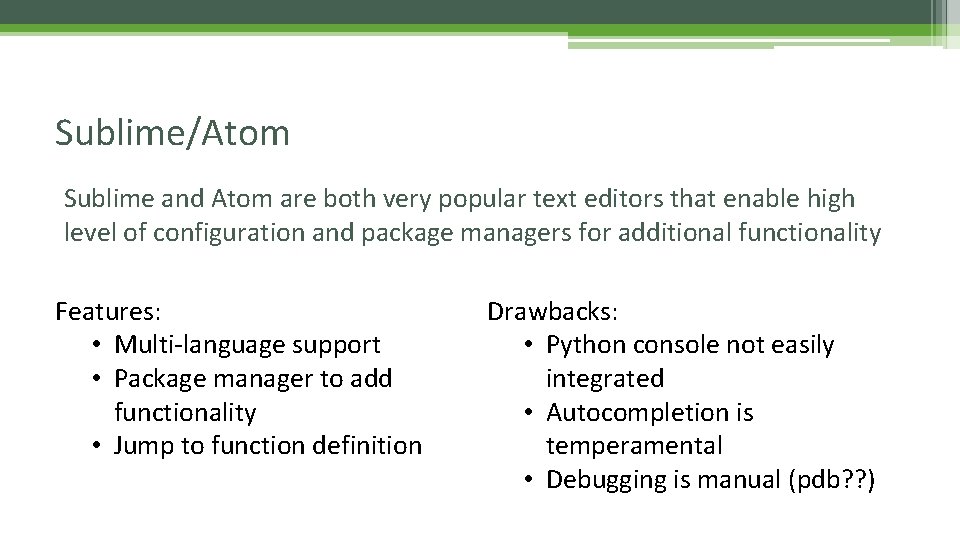 Sublime/Atom

Sublime and Atom are both very popular text editors that enable high level of configuration and package managers for additional functionality

Features:
• Multi-language support
• Package manager to add functionality
• Jump to function definition

Drawbacks:
• Python console not easily integrated
• Autocompletion is temperamental
• Debugging is manual (pdb??)